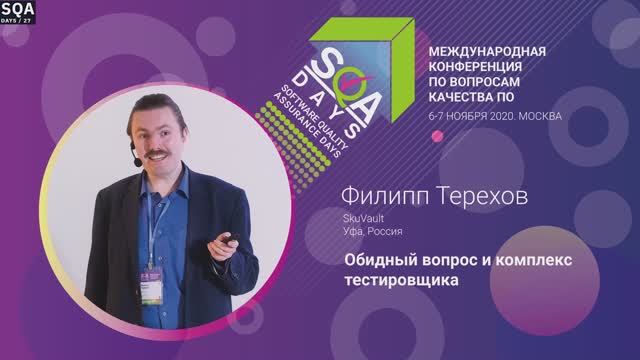 SQA
DAYS / 27

SQA
DAYS
SOFTWARE QUALITY
ASSURANCE DAYS

МЕЖДУНАРОДНАЯ
КОНФЕРЕНЦИЯ
ПО ВОПРОСАМ
КАЧЕСТВА ПО
6-7 НОЯБРЯ 2020. МОСКВА

Филипп Терехов
SkuVault
Уфа, Россия

Обидный вопрос и комплекс тестировщика